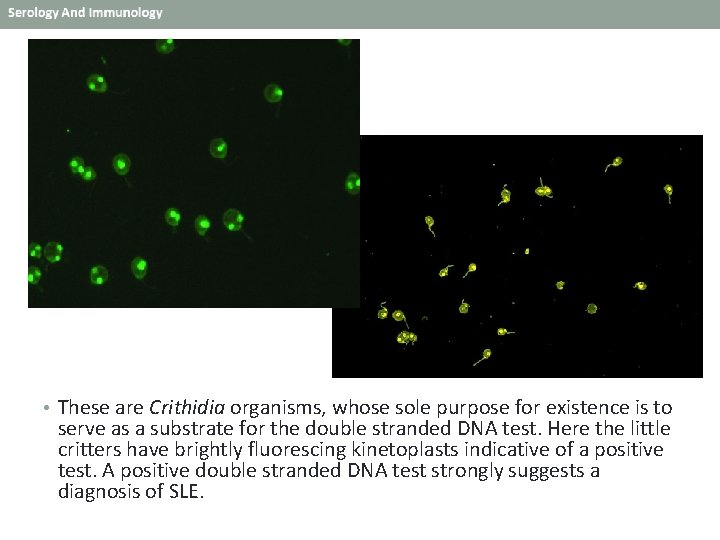 Serology And Immunology

• These are Crithidia organisms, whose sole purpose for existence is to serve as a substrate for the double stranded DNA test. Here the little critters have brightly fluorescing kinetoplasts indicative of a positive test. A positive double stranded DNA test strongly suggests a diagnosis of SLE.